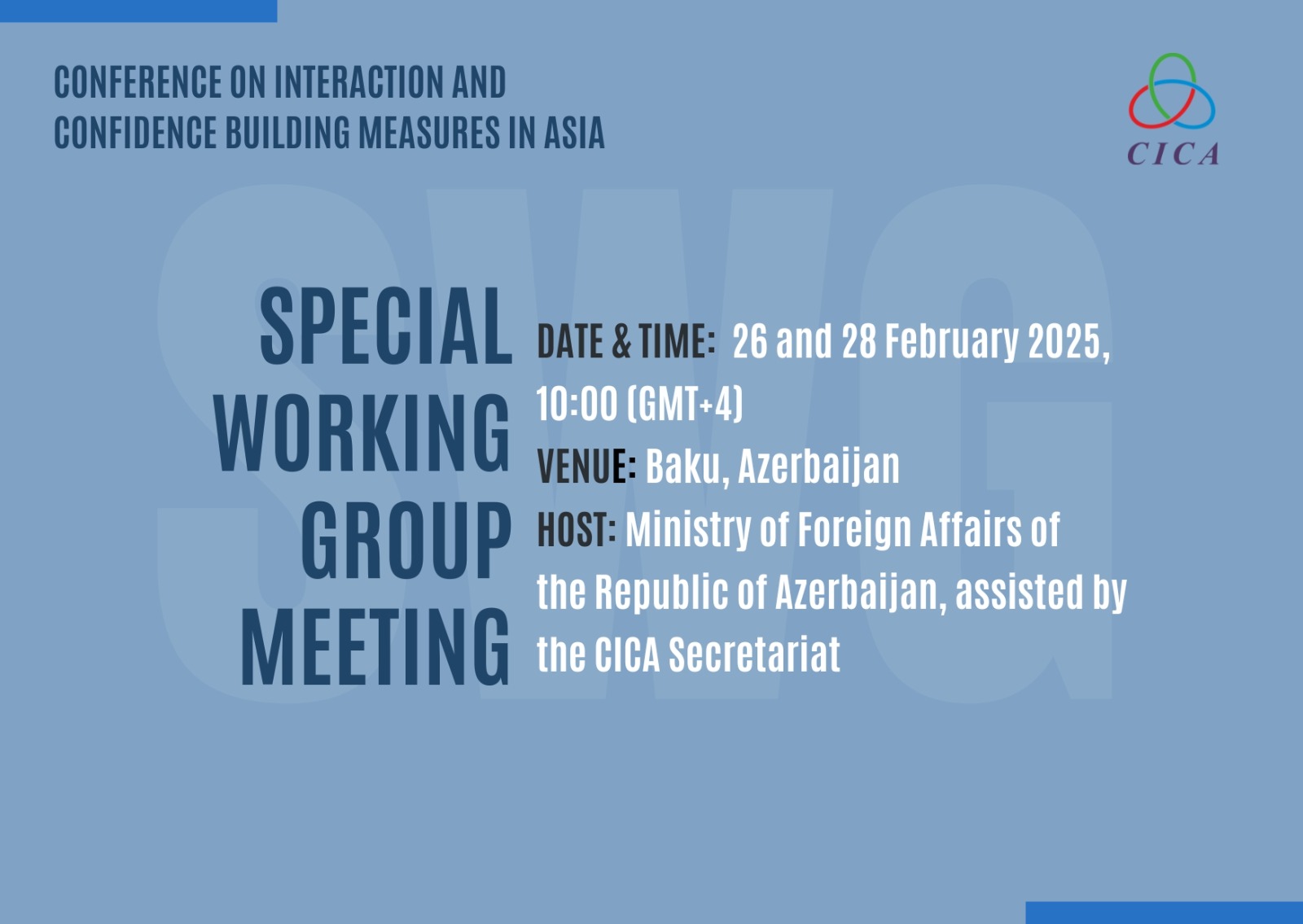 CONFERENCE ON INTERACTION AND CONFIDENCE BUILDING MEASURES IN ASIA

CICA

SWG

SPECIAL WORKING GROUP MEETING

DATE & TIME: 26 and 28 February 2025, 10:00 (GMT+4)

VENUE: Baku, Azerbaijan

HOST: Ministry of Foreign Affairs of the Republic of Azerbaijan, assisted by the CICA Secretariat